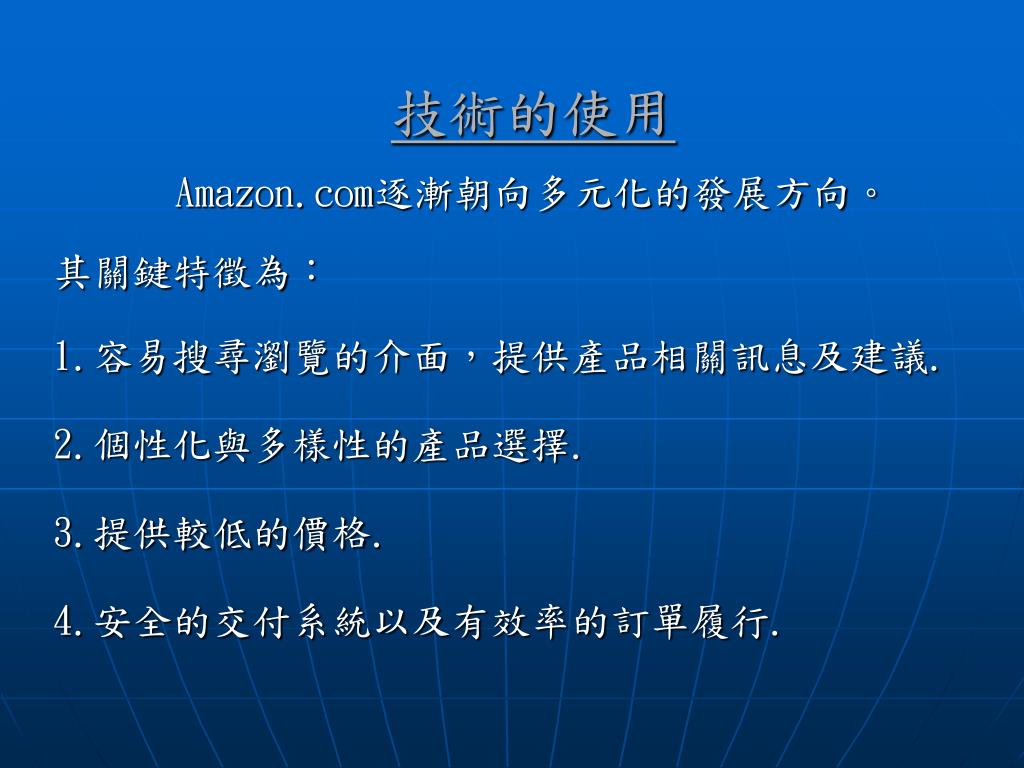 技術的使用

Amazon.com逐漸朝向多元化的發展方向。

其關鍵特徵為：

1.容易搜尋瀏覽的介面，提供產品相關訊息及建議.

2.個性化與多樣性的產品選擇.

3.提供較低的價格.

4.安全的交付系統以及有效率的訂單履行.